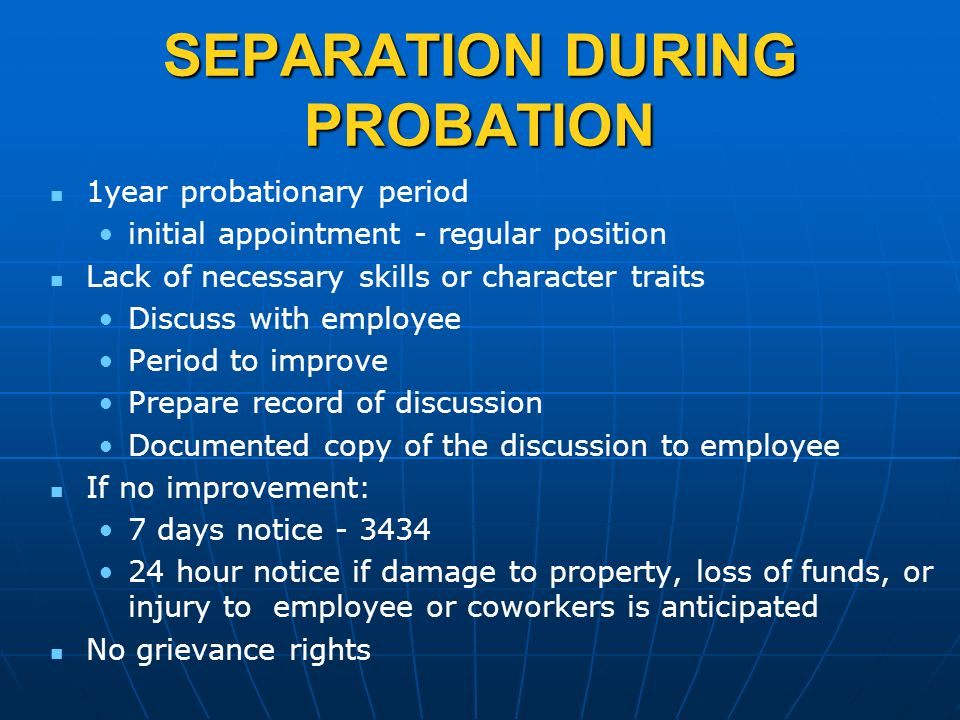 SEPARATION DURING PROBATION

- 1year probationary period
  - initial appointment - regular position
- Lack of necessary skills or character traits
  - Discuss with employee
  - Period to improve
  - Prepare record of discussion
  - Documented copy of the discussion to employee
- If no improvement:
  - 7 days notice - 3434
  - 24 hour notice if damage to property, loss of funds, or injury to employee or coworkers is anticipated
- No grievance rights